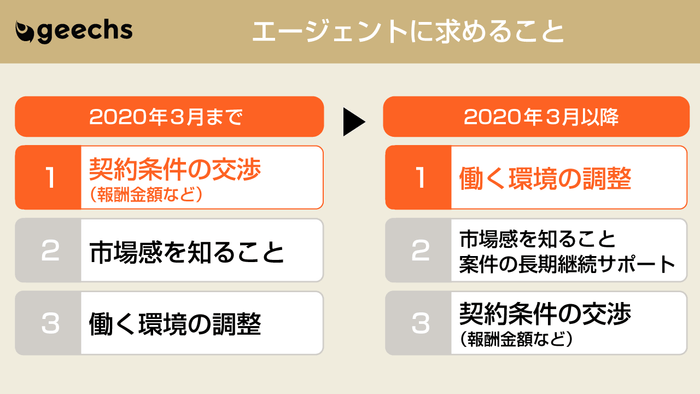 geechs

エージェントに求めること

2020年3月まで

1 契約条件の交渉
（報酬金額など）

2 市場感を知ること

3 働く環境の調整

2020年3月以降

1 働く環境の調整

2 市場感を知ること
案件の長期継続サポート

3 契約条件の交渉
（報酬金額など）